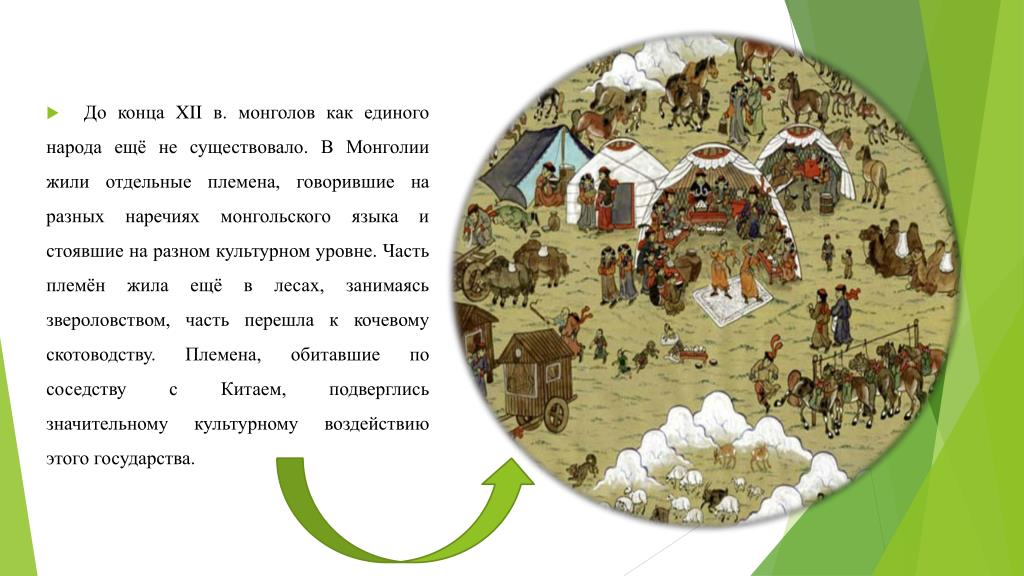 До конца XII в. монголов как единого народа ещё не существовало. В Монголии жили отдельные племена, говорившие на разных наречиях монгольского языка и стоявшие на разном культурном уровне. Часть племён жила ещё в лесах, занимаясь звероловством, часть перешла к кочевому скотоводству. Племена, обитавшие по соседству с Китаем, подверглись значительному культурному воздействию этого государства.